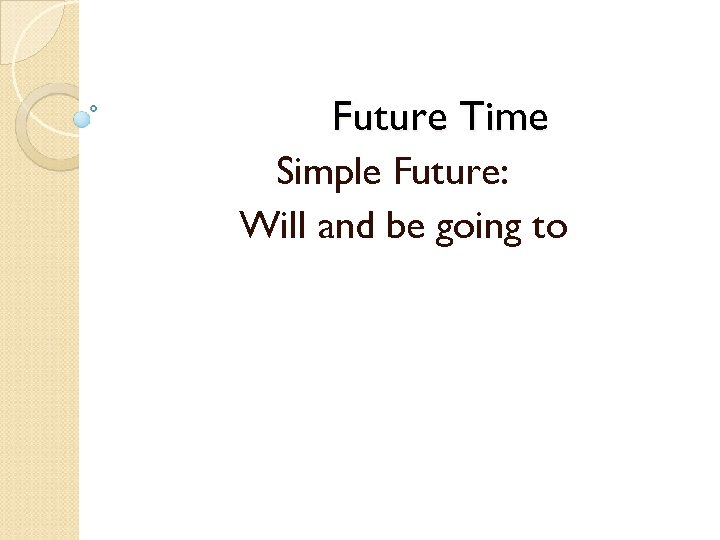 Future Time

Simple Future:
Will and be going to